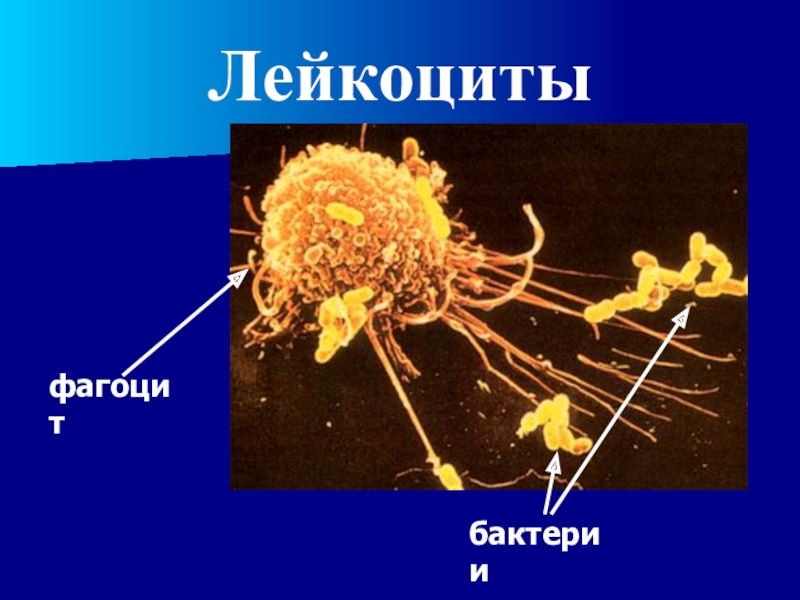 Лейкоциты

фагоцит

бактерии